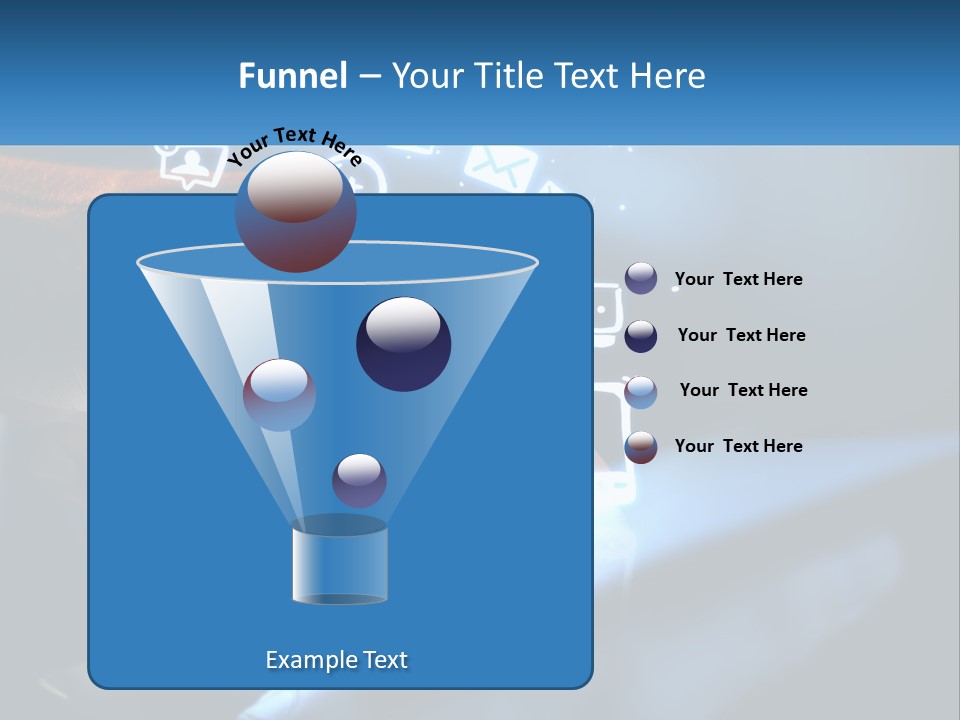 Funnel – Your Title Text Here

Your Text Here

Your Text Here

Your Text Here

Your Text Here

Your Text Here

Example Text